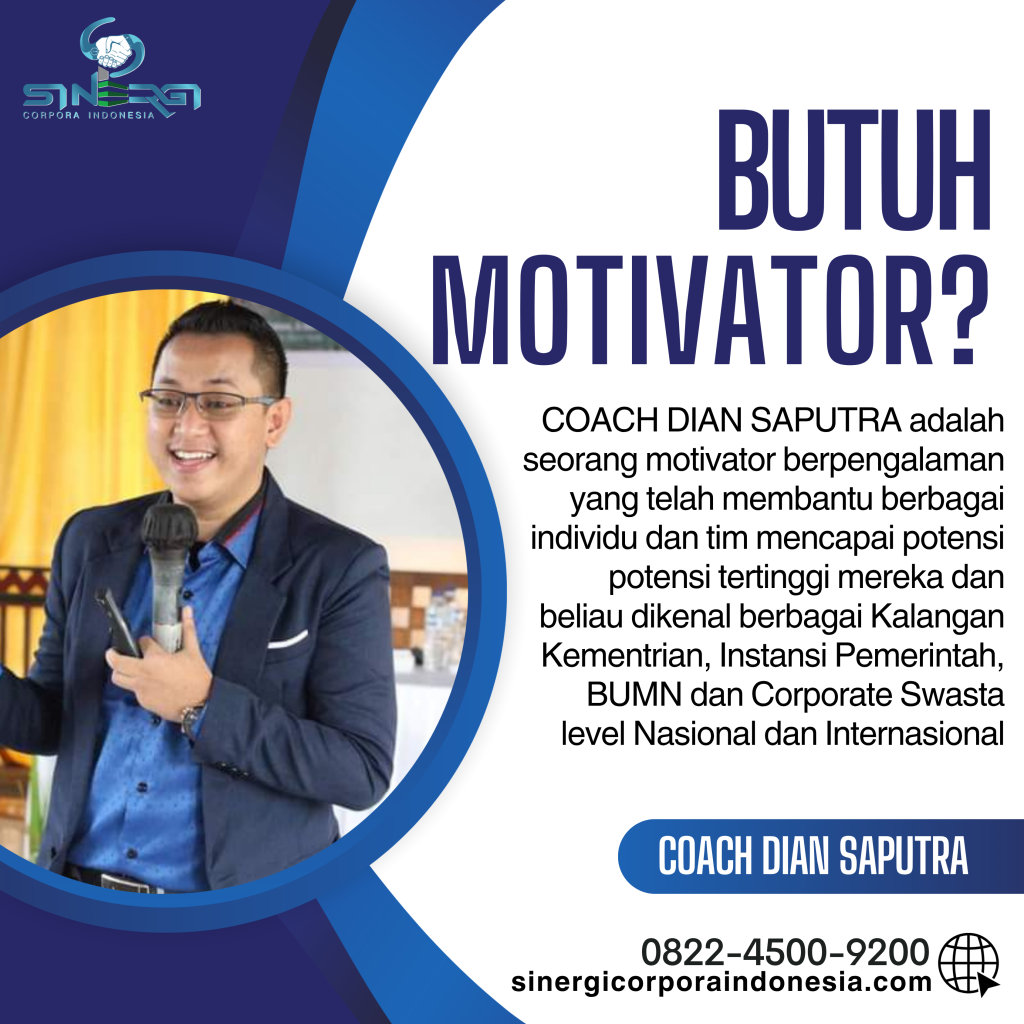 SINERGI
CORPORA INDONESIA

BUTUH MOTIVATOR?

COACH DIAN SAPUTRA adalah seorang motivator berpengalaman yang telah membantu berbagai individu dan tim mencapai potensi potensi tertinggi mereka dan beliau dikenal berbagai Kalangan Kementrian, Instansi Pemerintah, BUMN dan Corporate Swasta level Nasional dan Internasional

COACH DIAN SAPUTRA

0822-4500-9200
sinergicorporaindonesia.com